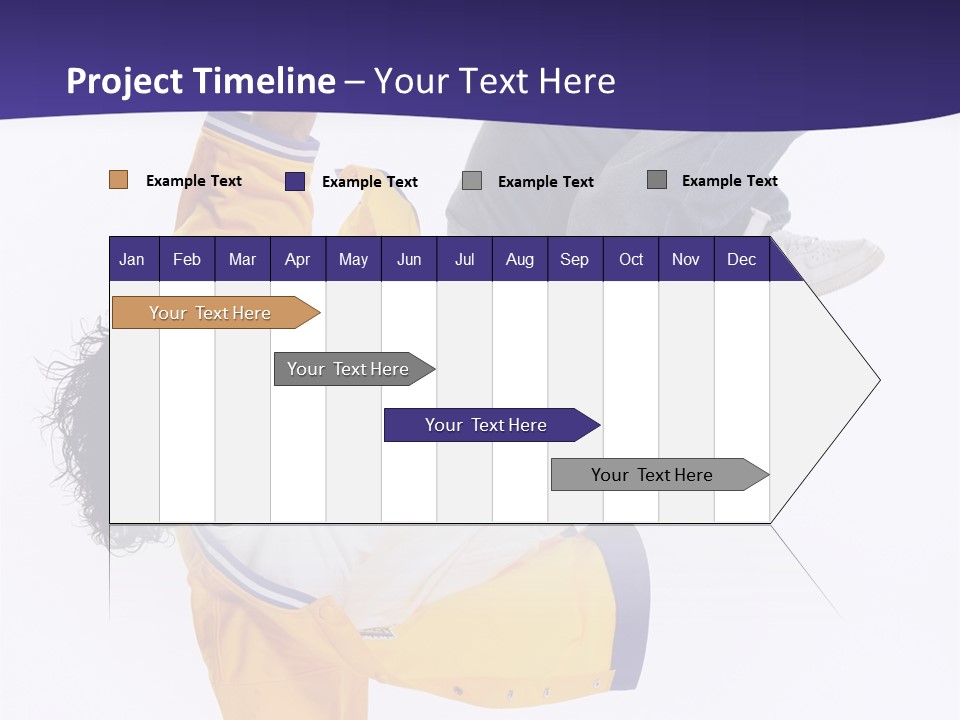 Project Timeline – Your Text Here

Example Text
Example Text
Example Text
Example Text

| Jan | Feb | Mar | Apr | May | Jun | Jul | Aug | Sep | Oct | Nov | Dec |
|---|---|---|---|---|---|---|---|---|---|---|---|

Your Text Here
Your Text Here
Your Text Here
Your Text Here